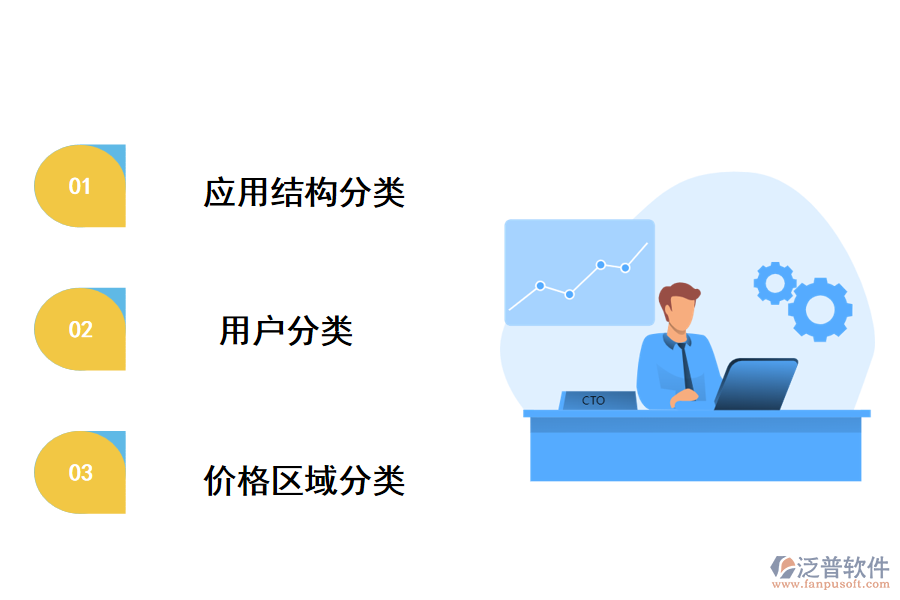 01

应用结构分类

02

用户分类

03

价格区域分类

CTO

泛普软件
www.fanpusoft.com